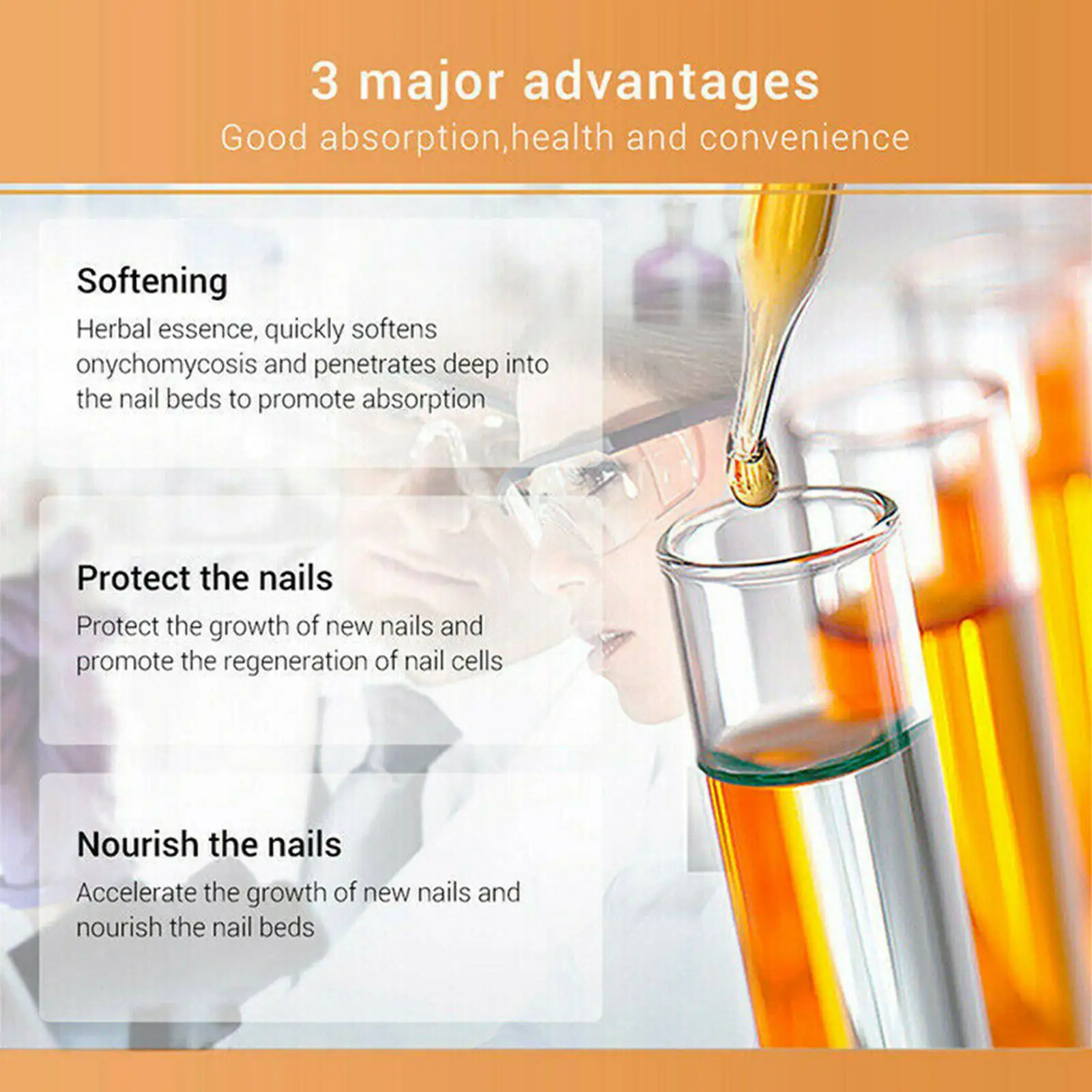 3 major advantages

Good absorption,health and convenience

Softening

Herbal essence, quickly softens onychomycosis and penetrates deep into the nail beds to promote absorption

Protect the nails

Protect the growth of new nails and promote the regeneration of nail cells

Nourish the nails

Accelerate the growth of new nails and nourish the nail beds